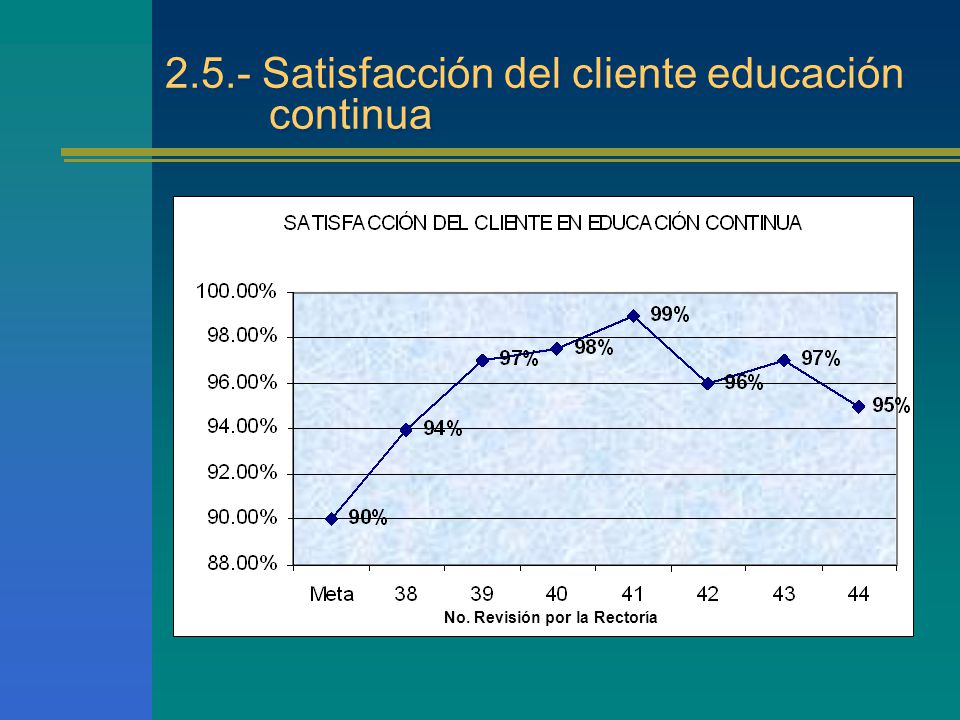 2.5.- Satisfacción del cliente educación continua

SATISFACCIÓN DEL CLIENTE EN EDUCACIÓN CONTINUA

100.00%
98.00%
96.00%
94.00%
92.00%
90.00%
88.00%

90%
94%
97%
98%
99%
96%
97%
95%

Meta 38 39 40 41 42 43 44

No. Revisión por la Rectoría